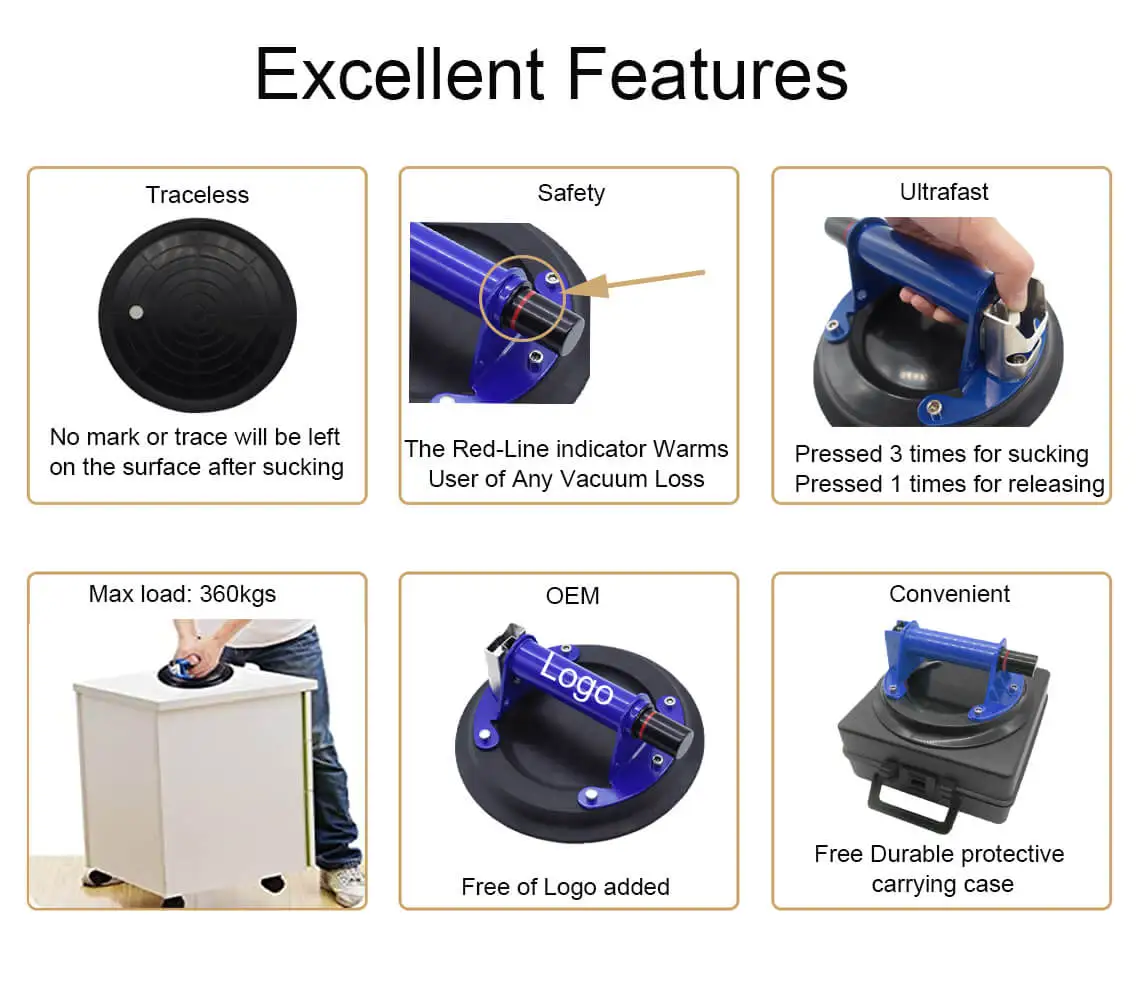 Excellent Features

Traceless

No mark or trace will be left on the surface after sucking

Safety

The Red-Line indicator Warms User of Any Vacuum Loss

Ultrafast

Pressed 3 times for sucking
Pressed 1 times for releasing

Max load: 360kgs

OEM

Logo

Free of Logo added

Convenient

Free Durable protective carrying case